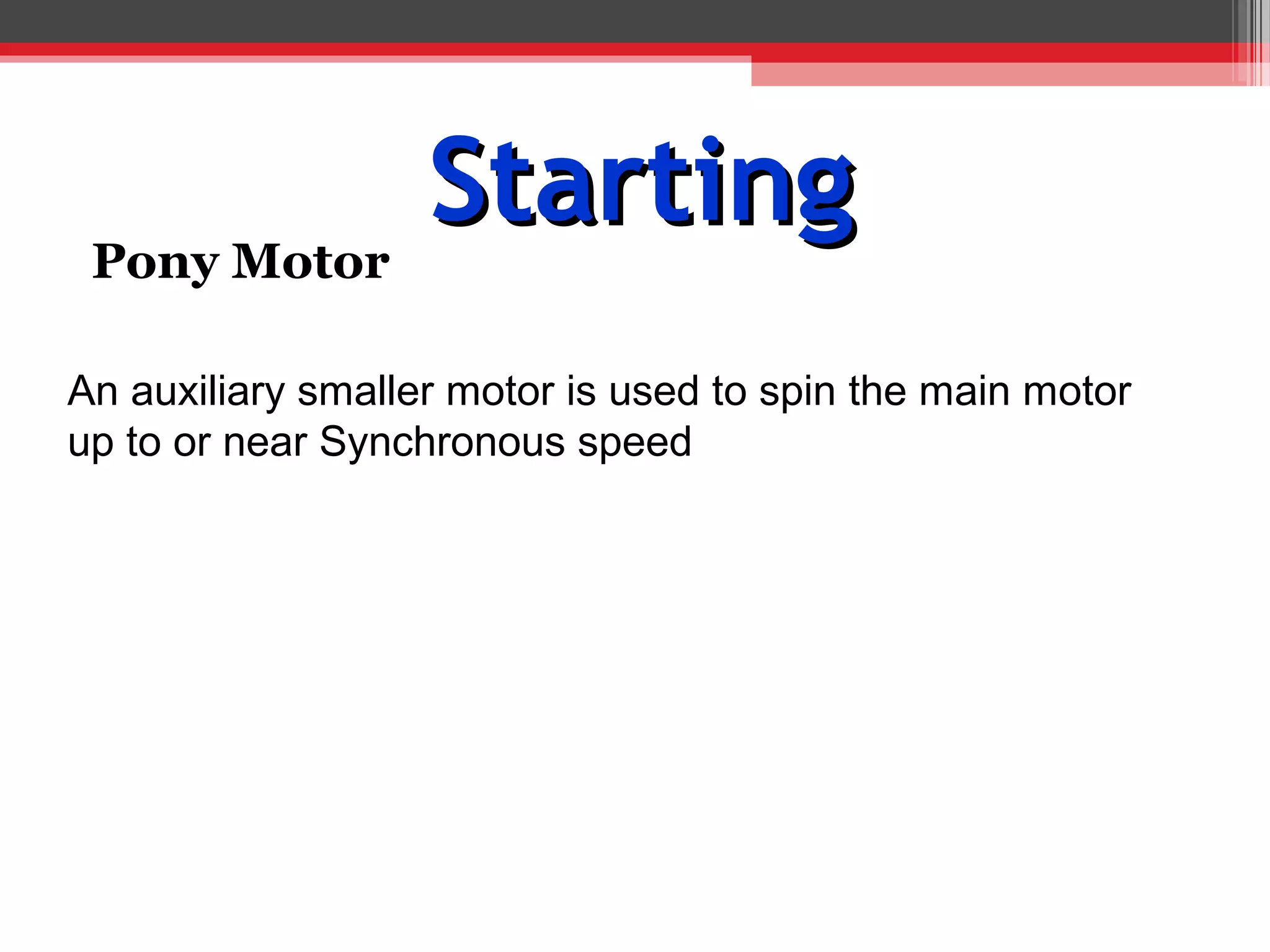 Starting

Pony Motor

An auxiliary smaller motor is used to spin the main motor up to or near Synchronous speed